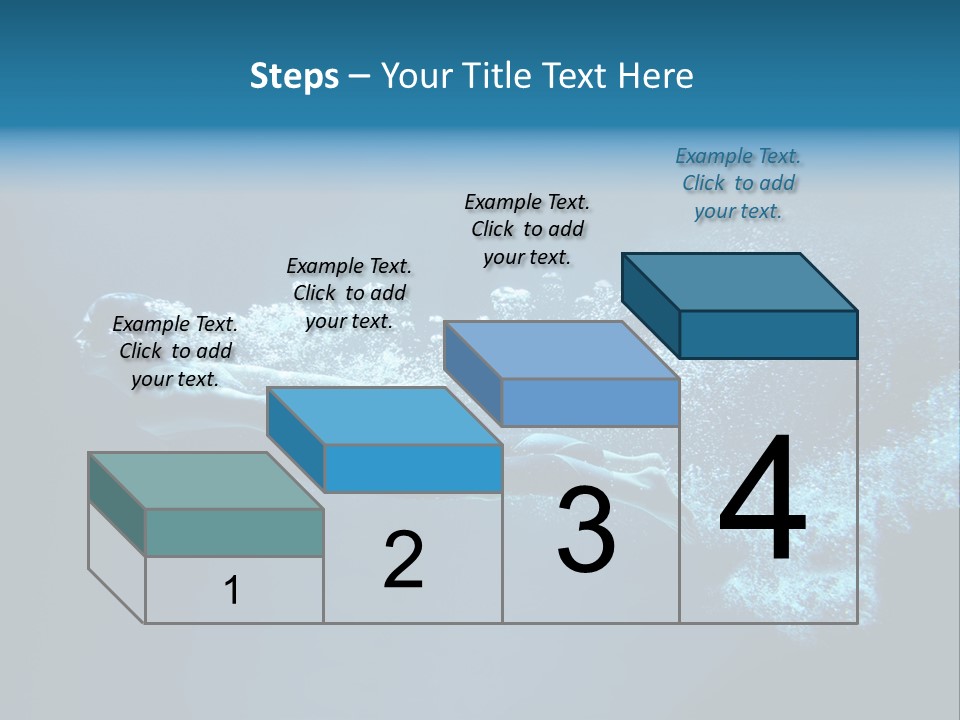 Steps – Your Title Text Here

Example Text. Click to add your text.

Example Text. Click to add your text.

Example Text. Click to add your text.

Example Text. Click to add your text.

1

2

3

4